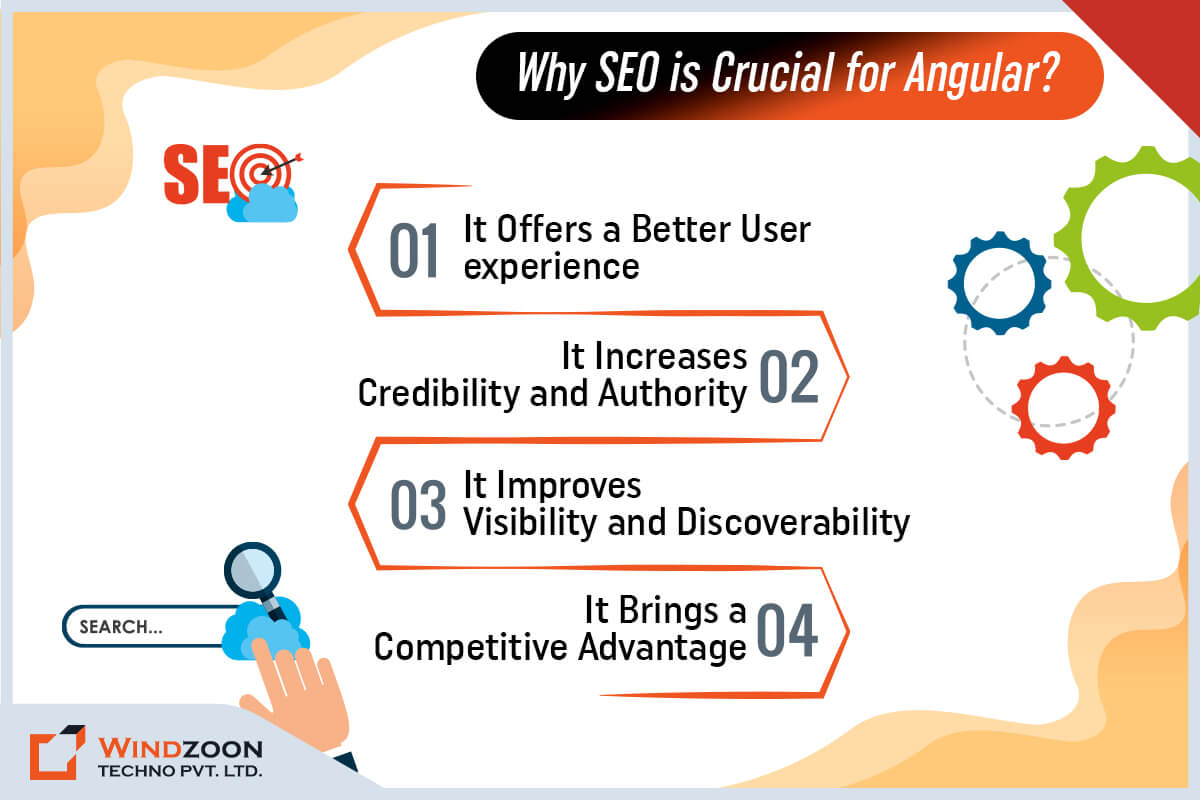 Why SEO is Crucial for Angular?

SEO

01 It Offers a Better User experience

It Increases Credibility and Authority 02

03 It Improves Visibility and Discoverability

It Brings a Competitive Advantage 04

SEARCH...

WINDZOON
TECHNO PVT. LTD.